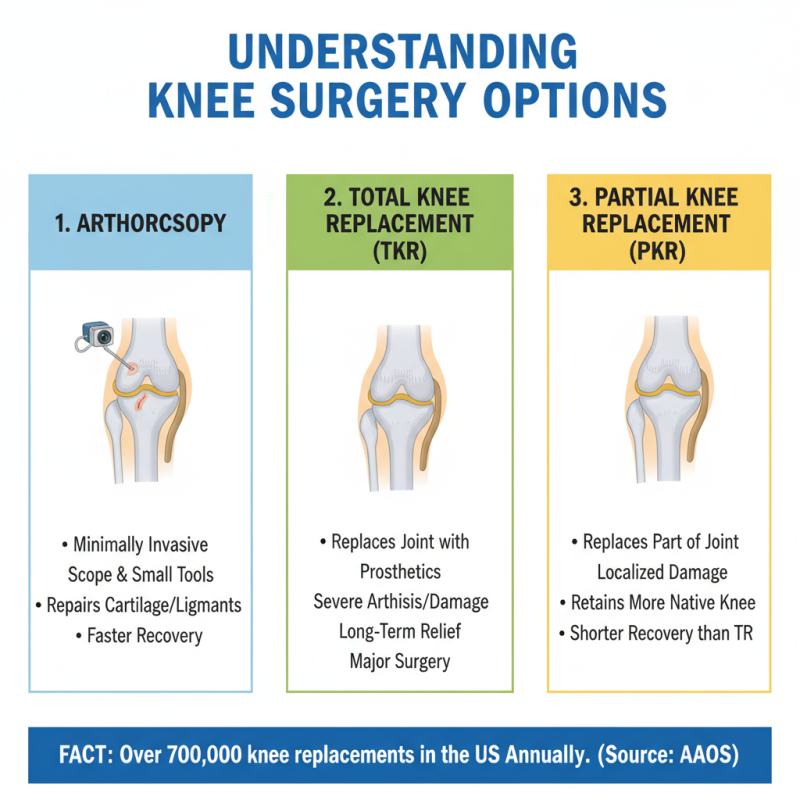 UNDERSTANDING
KNEE SURGERY OPTIONS

1. ARTHORCSOPY

• Minimally Invasive
Scope & Small Tools
• Repairs Cartilage/Ligmants
• Faster Recovery

2. TOTAL KNEE REPLACEMENT (TKR)

• Replaces Joint with Prosthetics
Severe Arthisis/Damage
Long-Term Relief
Major Surgery

3. PARTIAL KNEE REPLACEMENT (PKR)

• Replaces Part of Joint
Localized Damage
• Retains More Native Knee
• Shorter Recovery than TR

FACT: Over 700,000 knee replacements in the US Annually. (Source: AAOS)